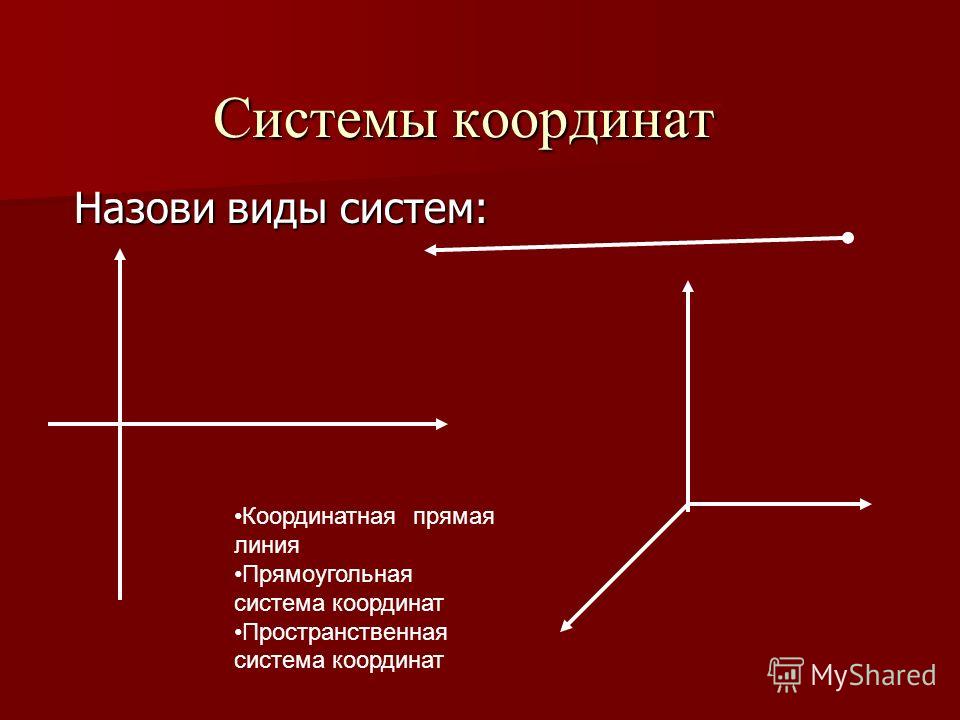 Системы координат

Назови виды систем:

•Координатная прямая линия
•Прямоугольная система координат
•Пространственная система координат

MyShared